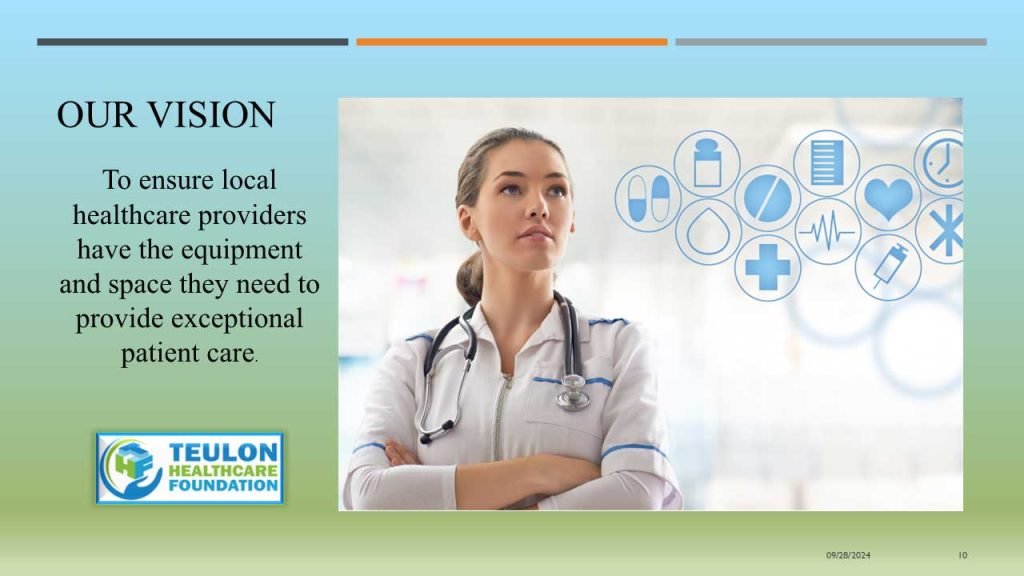 OUR VISION

To ensure local healthcare providers have the equipment and space they need to provide exceptional patient care.

HF TEULON HEALTHCARE FOUNDATION

09/28/2024

10